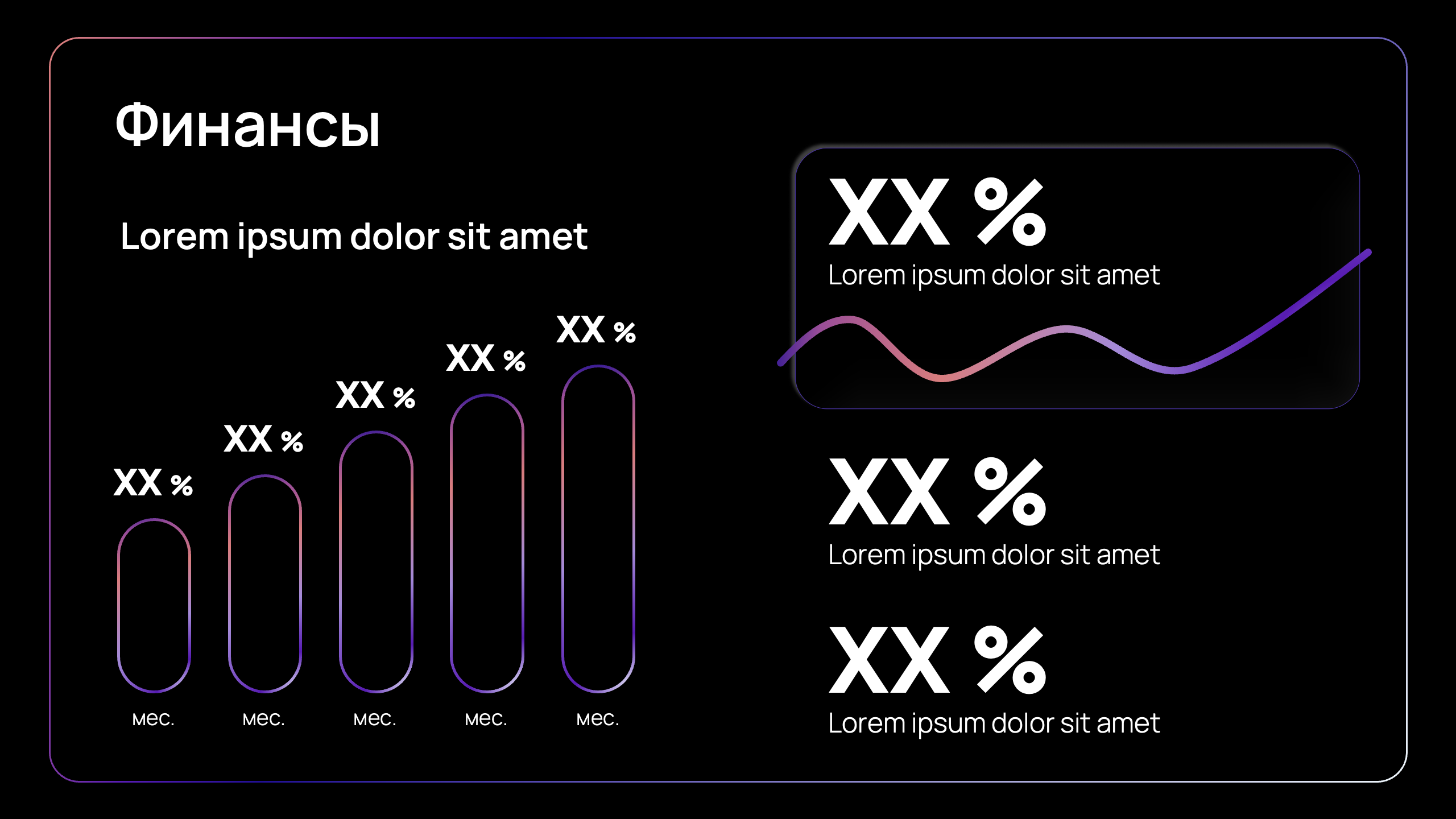 Финансы

Lorem ipsum dolor sit amet

XX %
XX %
XX %
XX %
XX %

мес.
мес.
мес.
мес.
мес.

XX %
Lorem ipsum dolor sit amet

XX %
Lorem ipsum dolor sit amet

XX %
Lorem ipsum dolor sit amet